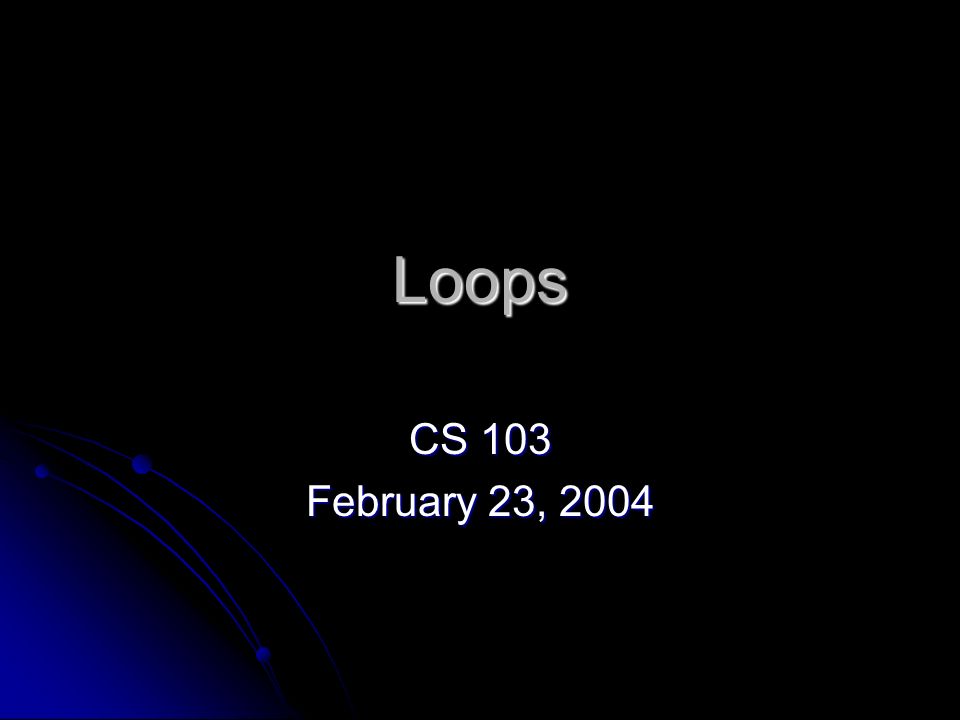 Loops

CS 103
February 23, 2004